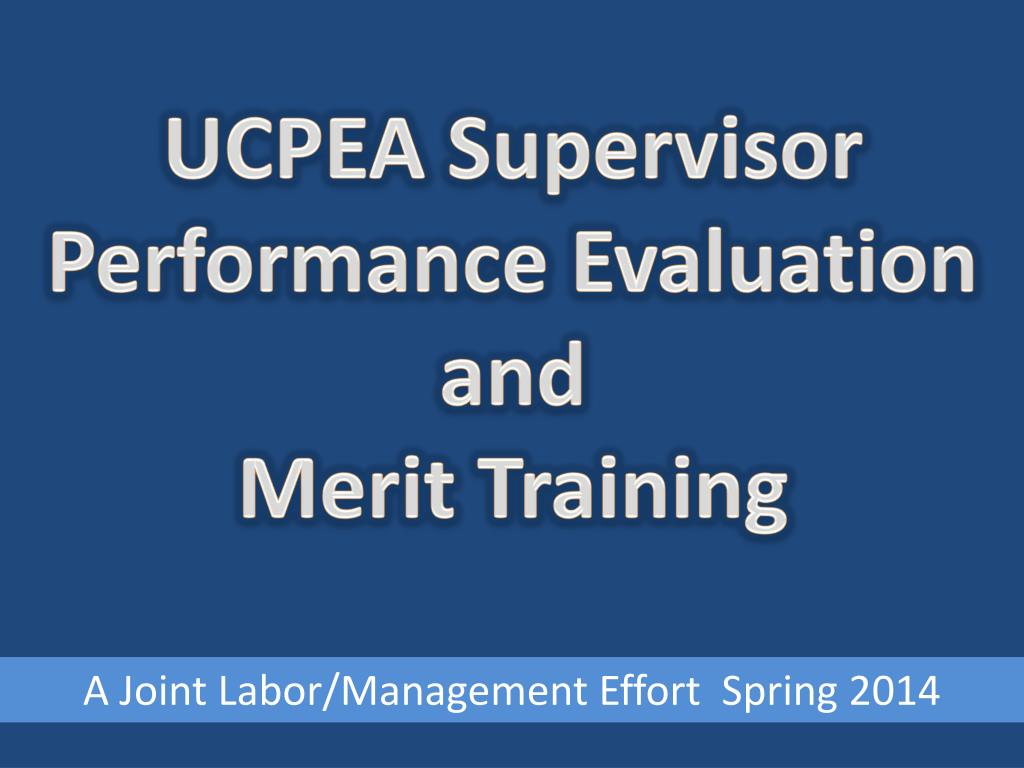 UCPEA Supervisor Performance Evaluation and Merit Training

A Joint Labor/Management Effort Spring 2014